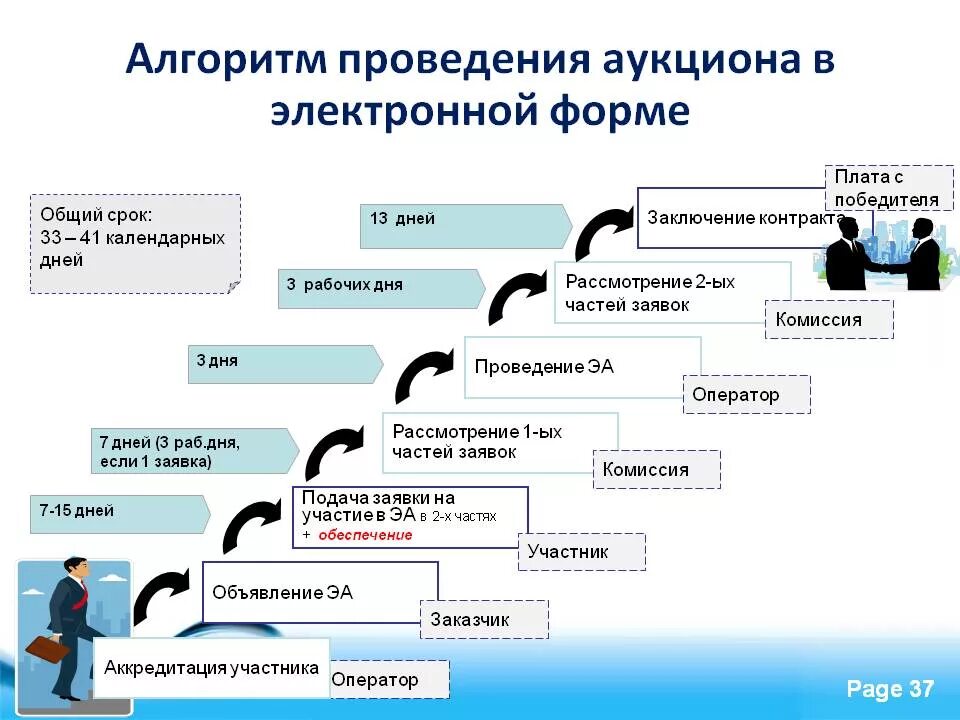 Алгоритм проведения аукциона в электронной форме

Общий срок: 33 – 41 календарных дней

13 дней

Заключение контракта

Плата с победителя

3 рабочих дня

Рассмотрение 2-ых частей заявок

Комиссия

3 дня

Проведение ЭА

Оператор

7 дней (3 раб.дня, если 1 заявка)

Рассмотрение 1-ых частей заявок

Комиссия

7-15 дней

Подача заявки на участие в ЭА в 2-х частях + обеспечение

Участник

Объявление ЭА

Заказчик

Аккредитация участника

Оператор

Page 37